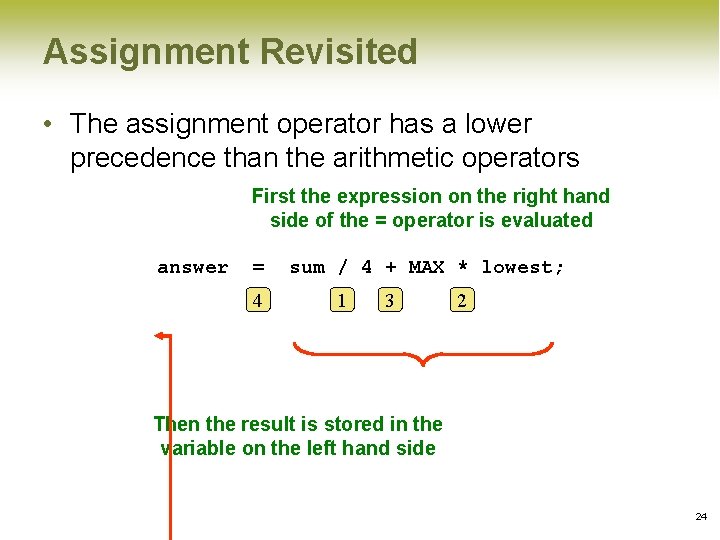 Assignment Revisited

• The assignment operator has a lower precedence than the arithmetic operators

First the expression on the right hand side of the = operator is evaluated

answer = sum / 4 + MAX * lowest;

4 1 3 2

Then the result is stored in the variable on the left hand side

24